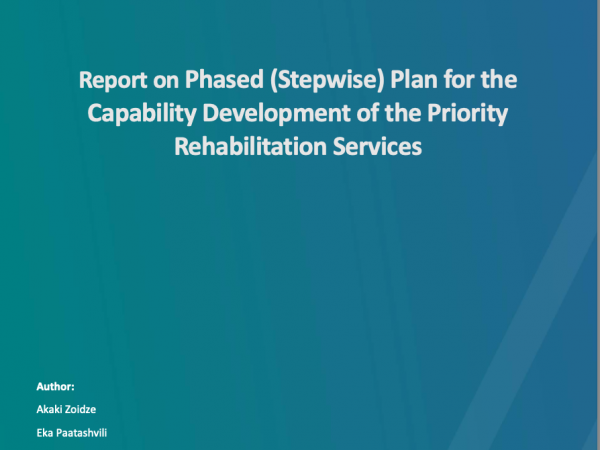 Report on Phased (Stepwise) Plan for the Capability Development of the Priority Rehabilitation Services

Author:

Akaki Zoidze

Eka Paatashvili